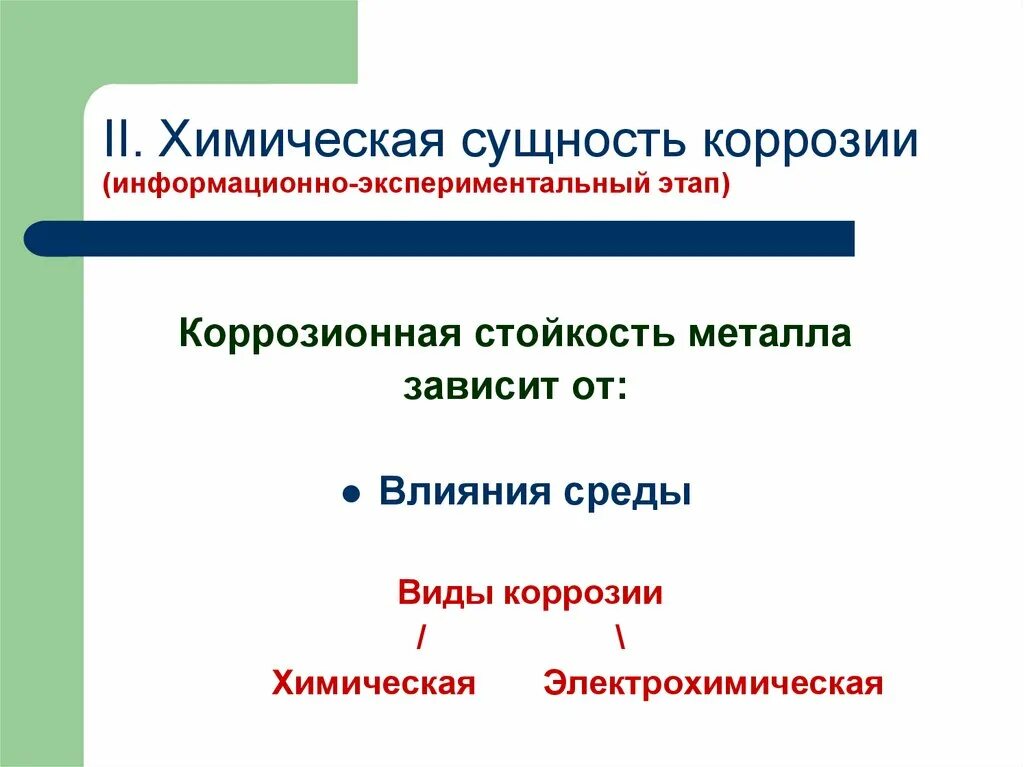 II. Химическая сущность коррозии
(информационно-экспериментальный этап)

Коррозионная стойкость металла зависит от:

● Влияния среды

Виды коррозии
/ \
Химическая Электрохимическая